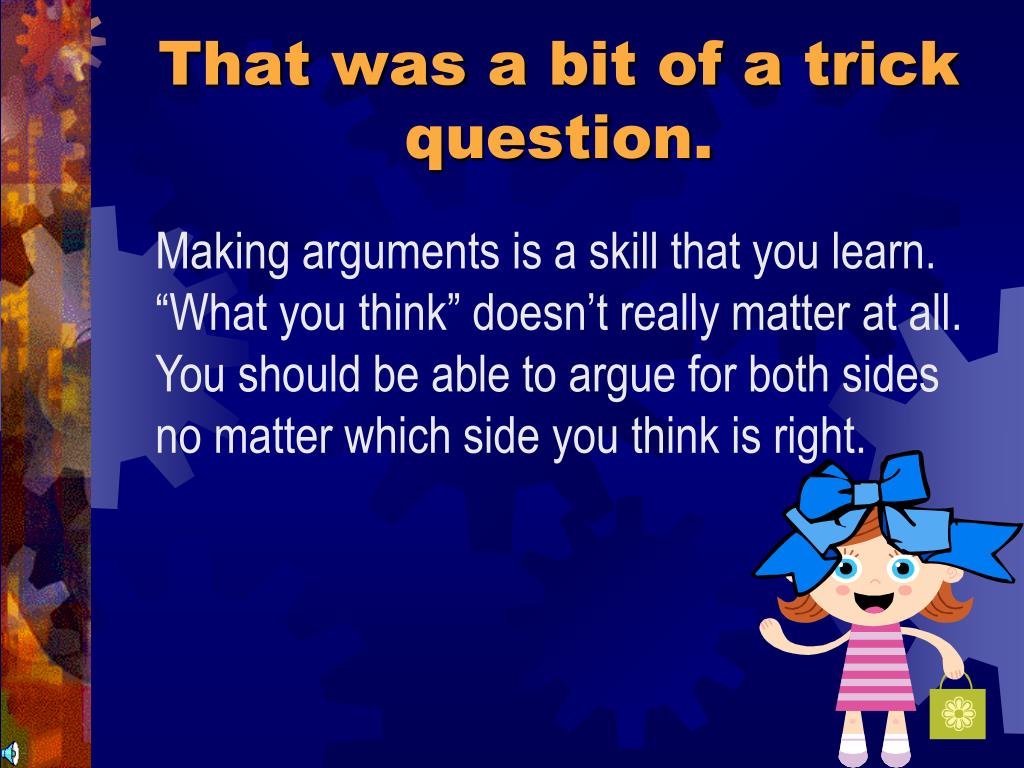 That was a bit of a trick question.

Making arguments is a skill that you learn. “What you think” doesn’t really matter at all. You should be able to argue for both sides no matter which side you think is right.